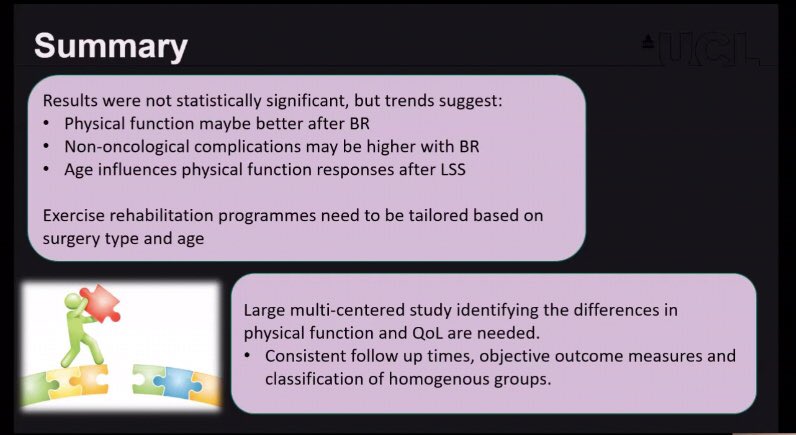 Summary

UCL

Results were not statistically significant, but trends suggest:
• Physical function maybe better after BR
• Non-oncological complications may be higher with BR
• Age influences physical function responses after LSS

Exercise rehabilitation programmes need to be tailored based on surgery type and age

Large multi-centered study identifying the differences in physical function and QoL are needed.
• Consistent follow up times, objective outcome measures and classification of homogenous groups.